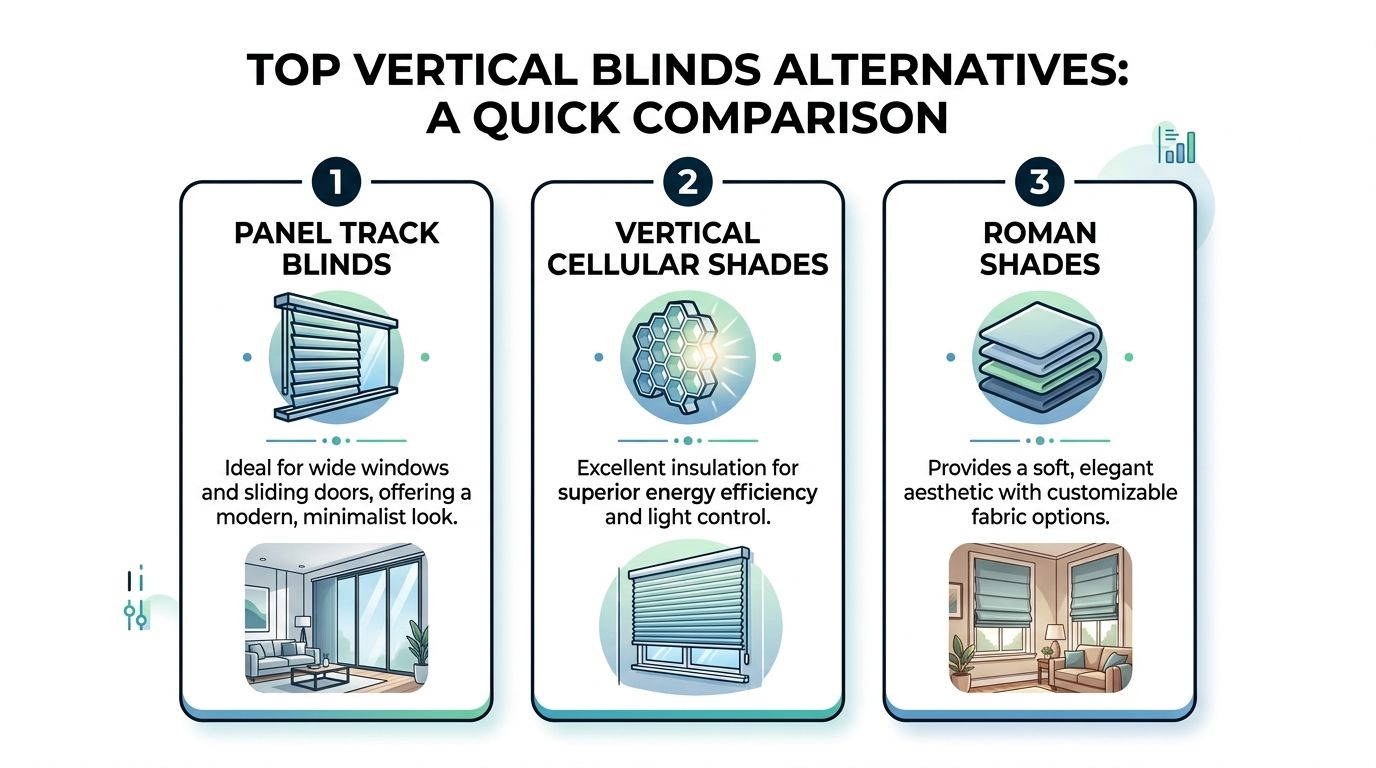 TOP VERTICAL BLINDS ALTERNATIVES: A QUICK COMPARISON

1

PANEL TRACK BLINDS

Ideal for wide windows and sliding doors, offering a modern, minimalist look.

2

VERTICAL CELLULAR SHADES

Excellent insulation for superior energy efficiency and light control.

3

ROMAN SHADES

Provides a soft, elegant aesthetic with customizable fabric options.